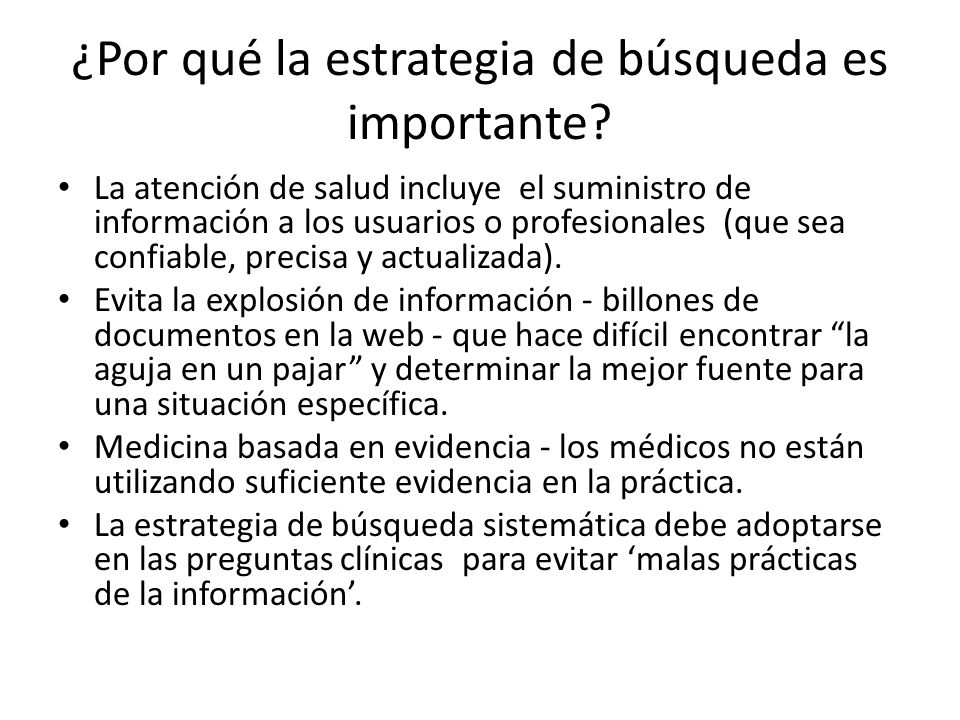 ¿Por qué la estrategia de búsqueda es importante?

• La atención de salud incluye el suministro de información a los usuarios o profesionales (que sea confiable, precisa y actualizada).
• Evita la explosión de información - billones de documentos en la web - que hace difícil encontrar “la aguja en un pajar” y determinar la mejor fuente para una situación específica.
• Medicina basada en evidencia - los médicos no están utilizando suficiente evidencia en la práctica.
• La estrategia de búsqueda sistemática debe adoptarse en las preguntas clínicas para evitar ‘malas prácticas de la información’.